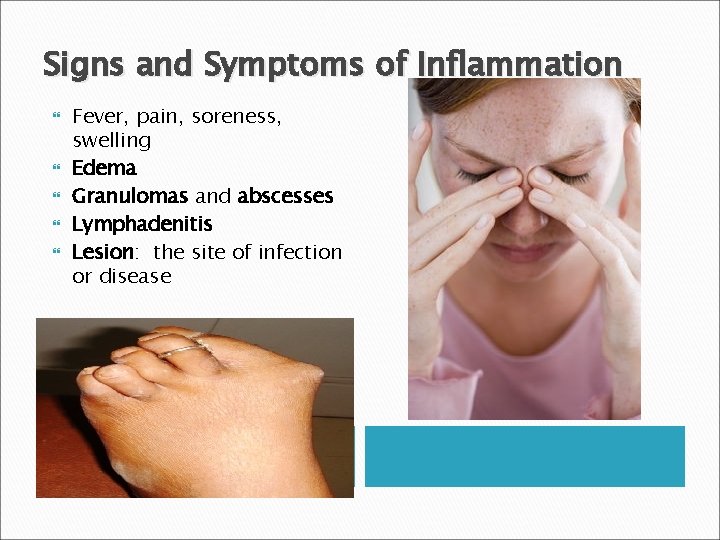 Signs and Symptoms of Inflammation

Fever, pain, soreness, swelling

Edema

Granulomas and abscesses

Lymphadenitis

Lesion: the site of infection or disease